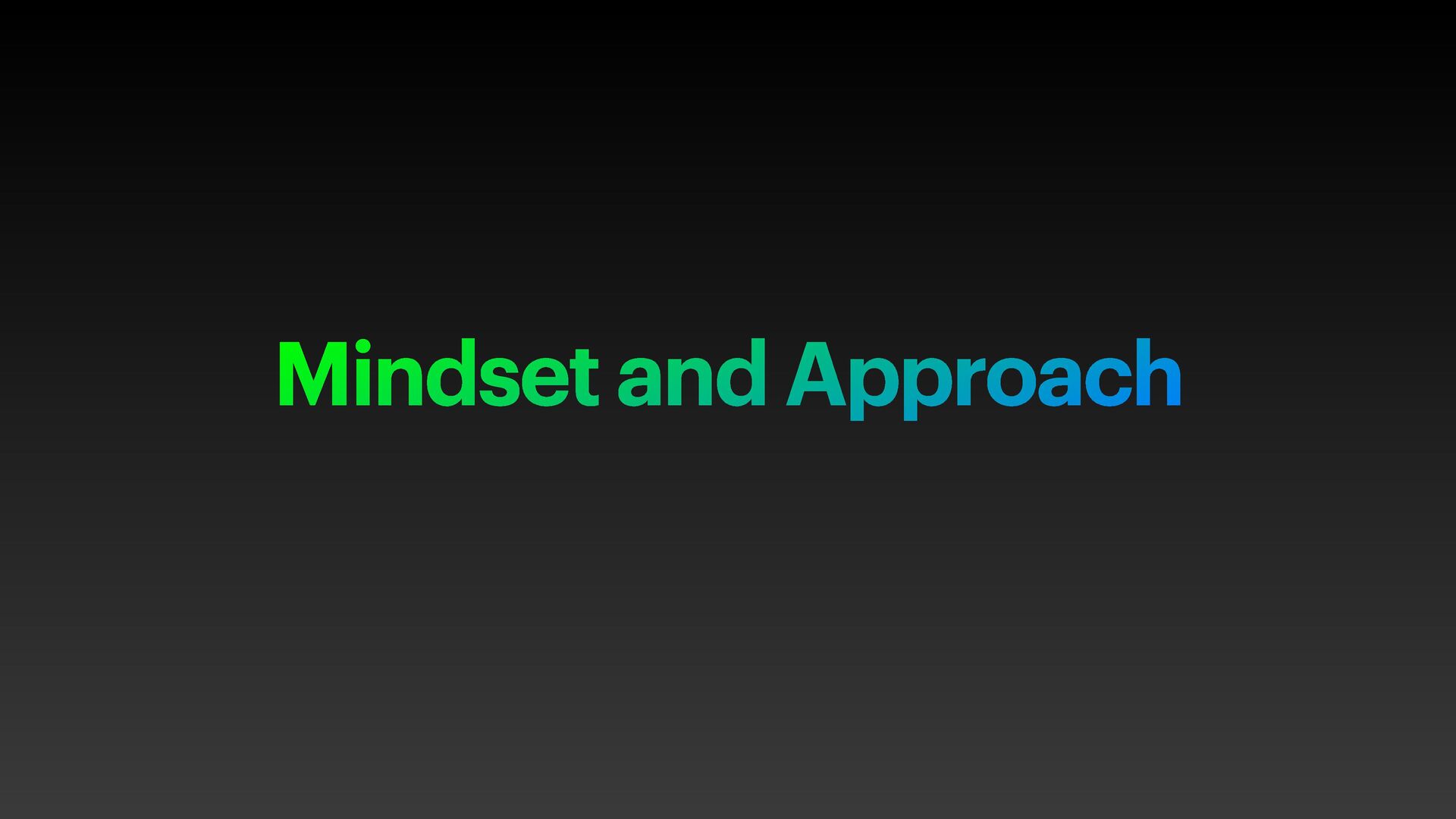 Mindset and Approach